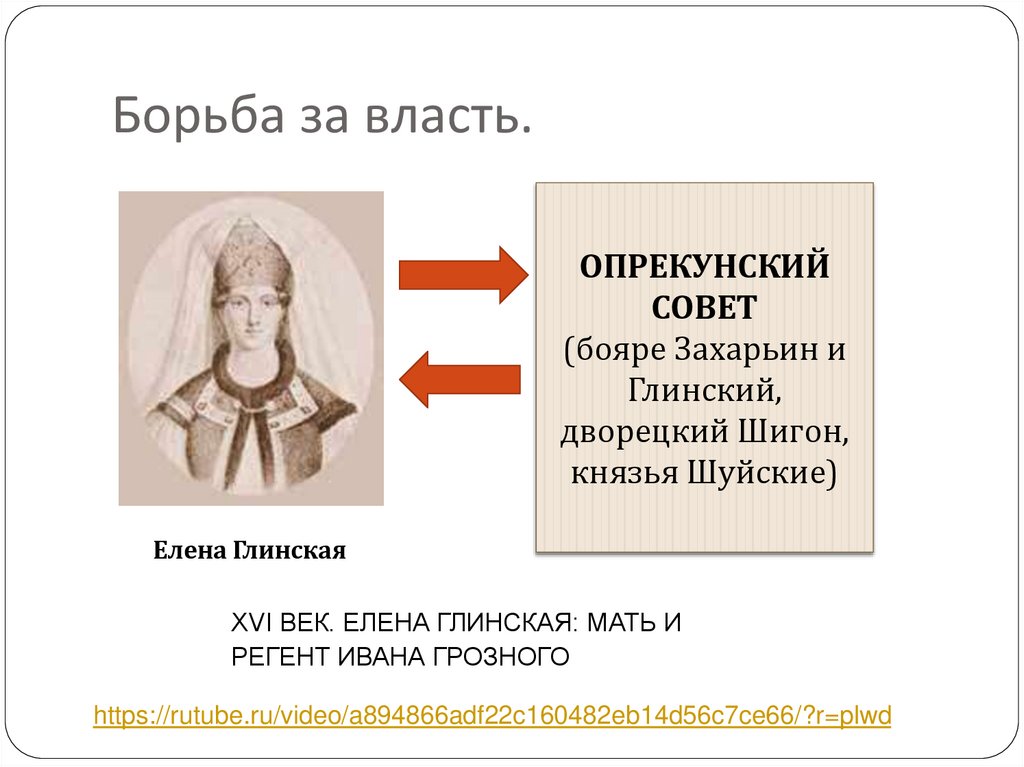 Борьба за власть.

ОПРЕКУНСКИЙ СОВЕТ
(бояре Захарьин и Глинский, дворецкий Шигон, князья Шуйские)

Елена Глинская

XVI ВЕК. ЕЛЕНА ГЛИНСКАЯ: МАТЬ И РЕГЕНТ ИВАНА ГРОЗНОГО

https://rutube.ru/video/a894866adf22c160482eb14d56c7ce66/?r=plwd